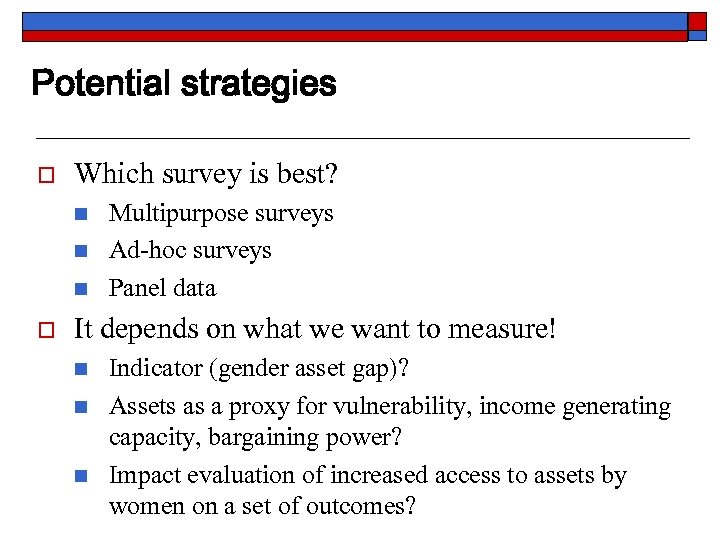 Potential strategies

Which survey is best?

Multipurpose surveys

Ad-hoc surveys

Panel data

It depends on what we want to measure!

Indicator (gender asset gap)?

Assets as a proxy for vulnerability, income generating capacity, bargaining power?

Impact evaluation of increased access to assets by women on a set of outcomes?